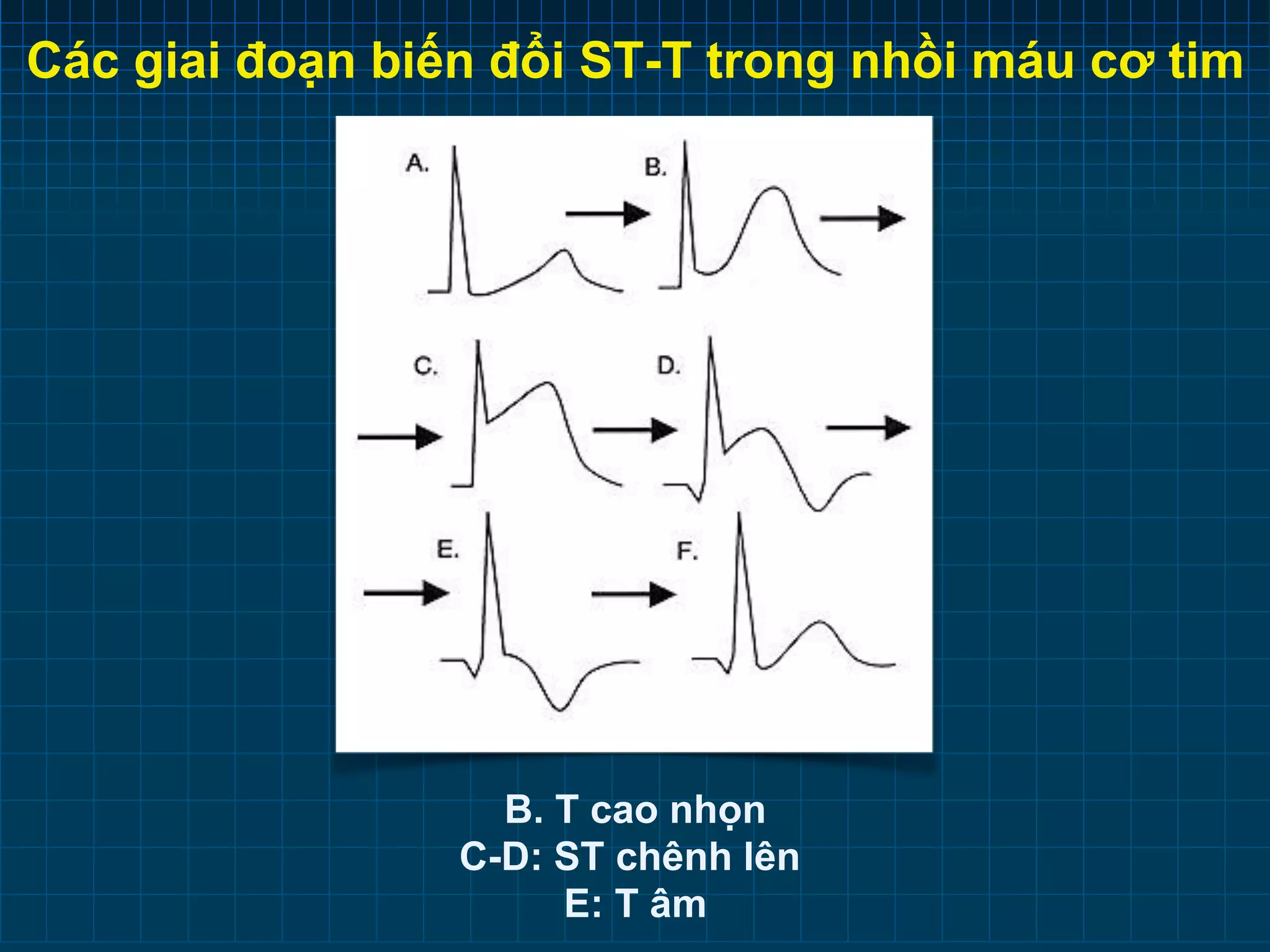 Các giai đoạn biến đổi ST-T trong nhồi máu cơ tim

A.

B.

C.

D.

E.

F.

B. T cao nhọn
C-D: ST chênh lên
E: T âm